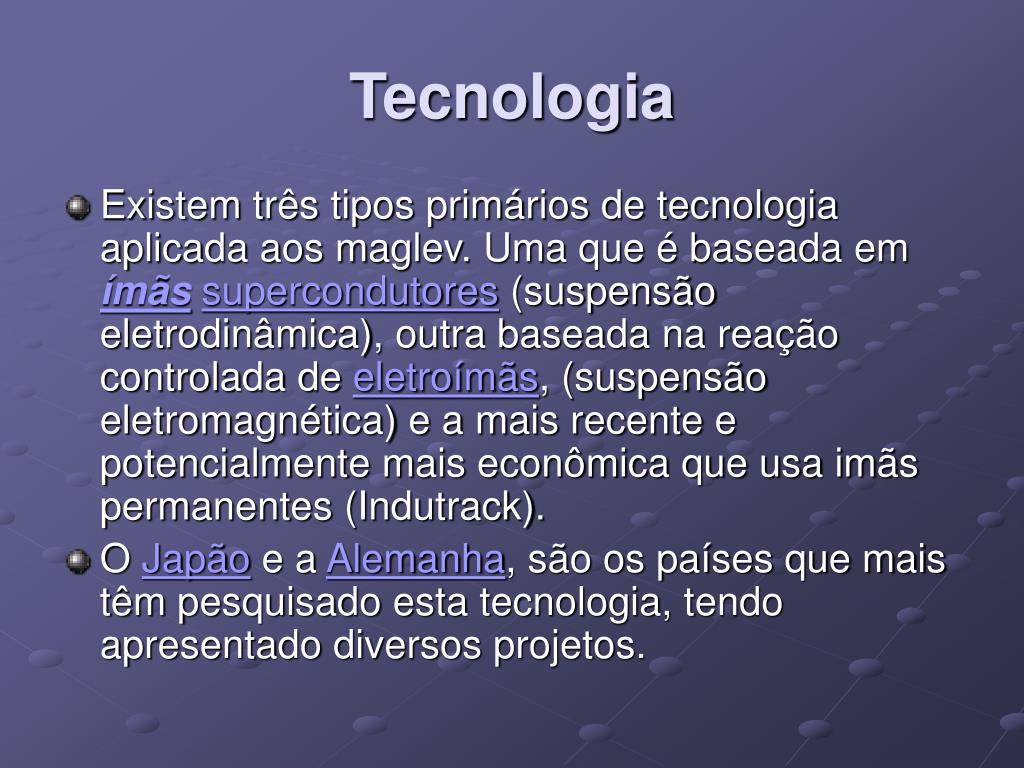 Tecnologia

Existem três tipos primários de tecnologia aplicada aos maglev. Uma que é baseada em ímãs supercondutores (suspensão eletrodinâmica), outra baseada na reação controlada de eletroímãs, (suspensão eletromagnética) e a mais recente e potencialmente mais econômica que usa imãs permanentes (Indutrack).

O Japão e a Alemanha, são os países que mais têm pesquisado esta tecnologia, tendo apresentado diversos projetos.